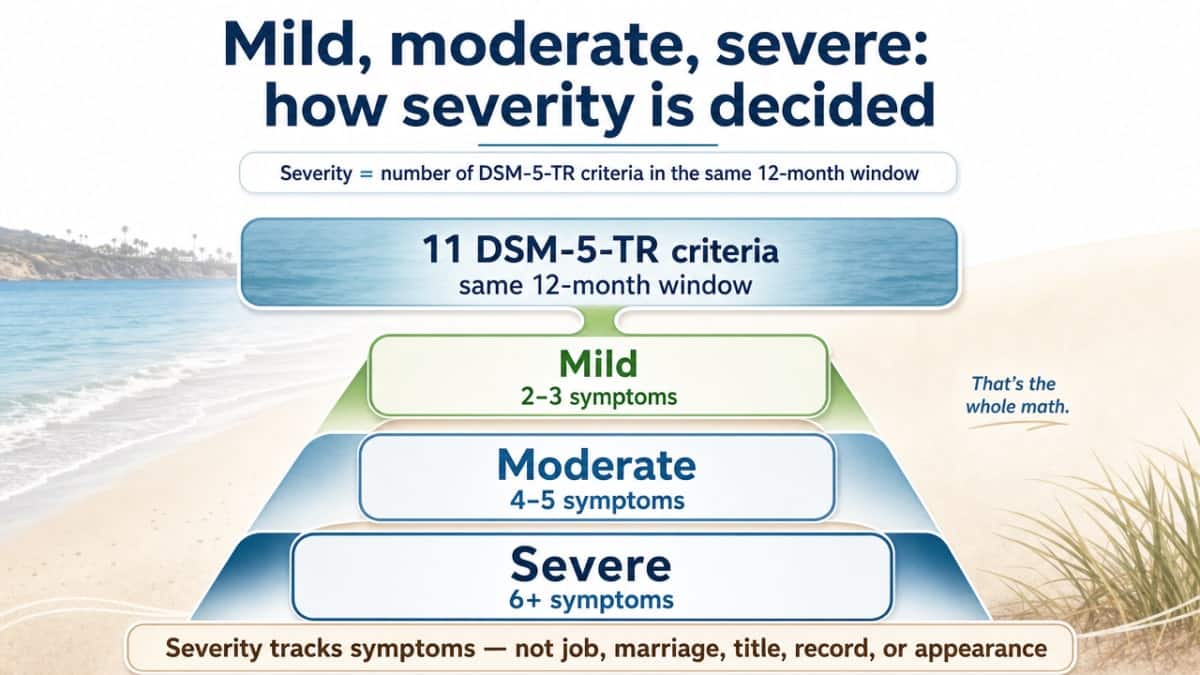 Mild, moderate, severe: how severity is decided

Severity = number of DSM-5-TR criteria in the same 12-month window

11 DSM-5-TR criteria
same 12-month window

Mild
2–3 symptoms

Moderate
4–5 symptoms

Severe
6+ symptoms

That's the whole math.

Severity tracks symptoms — not job, marriage, title, record, or appearance